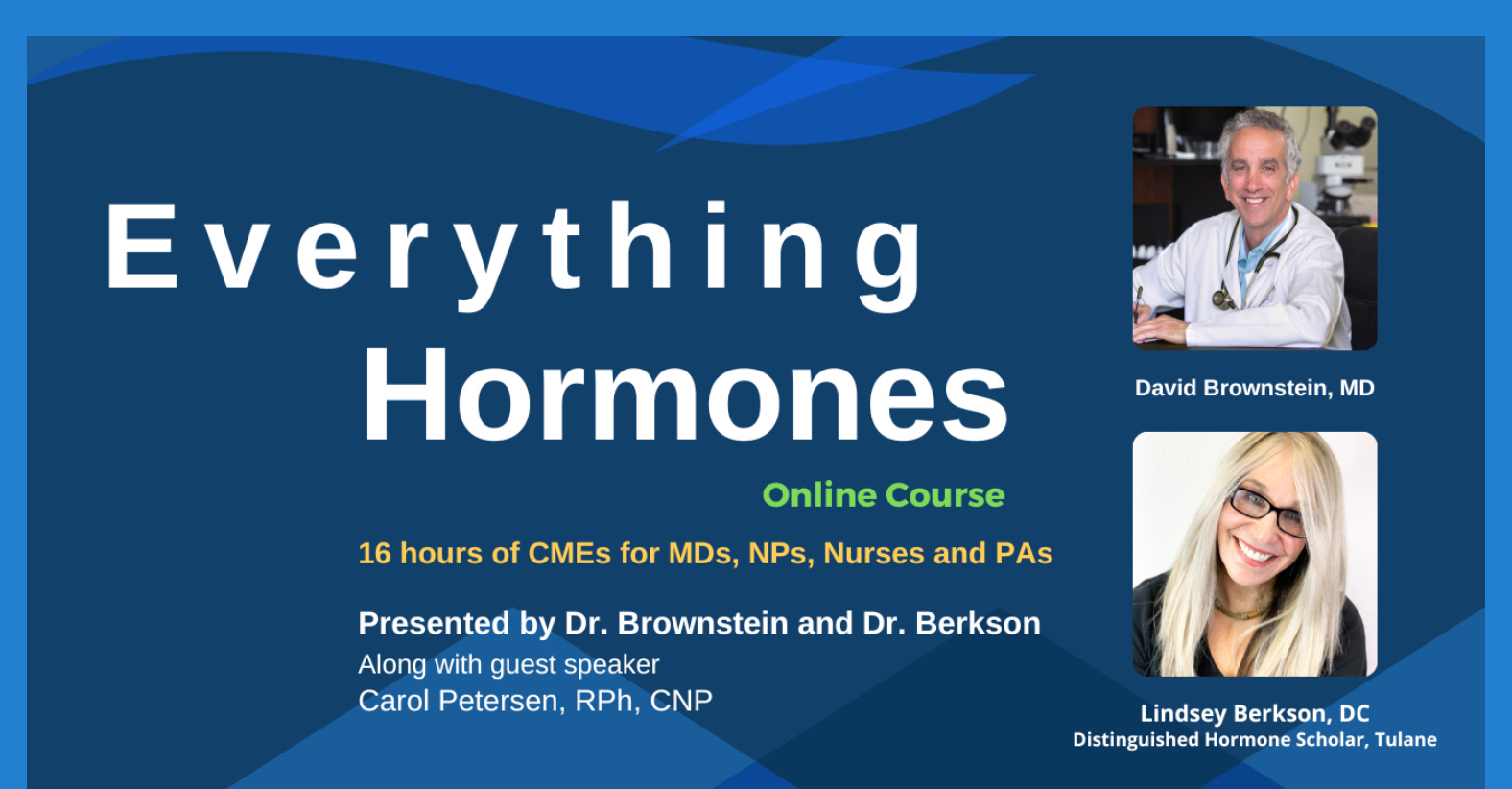 Everything Hormones

Online Course

16 hours of CMEs for MDs, NPs, Nurses and PAs

Presented by Dr. Brownstein and Dr. Berkson
Along with guest speaker
Carol Petersen, RPh, CNP

David Brownstein, MD

Lindsey Berkson, DC
Distinguished Hormone Scholar, Tulane